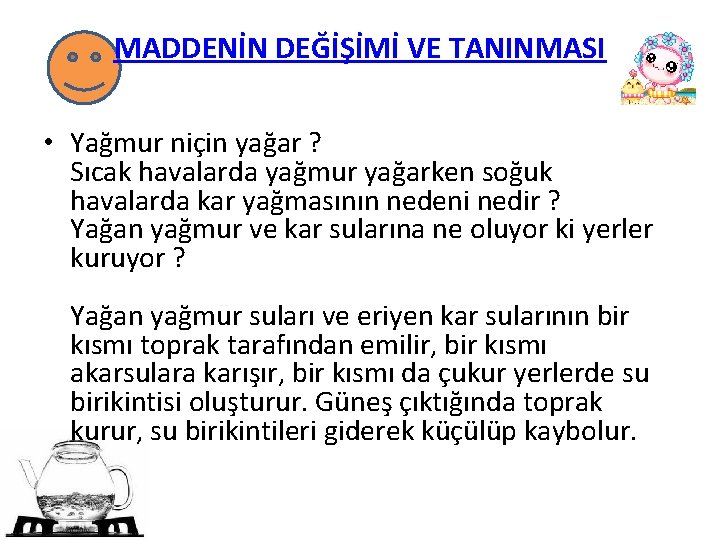 MADDENİN DEĞİŞİMİ VE TANINMASI

• Yağmur niçin yağar ?
Sıcak havalarda yağmur yağarken soğuk havalarda kar yağmasının nedeni nedir ?
Yağan yağmur ve kar sularına ne oluyor ki yerler kuruyor ?

Yağan yağmur suları ve eriyen kar sularının bir kısmı toprak tarafından emilir, bir kısmı akarsulara karışır, bir kısmı da çukur yerlerde su birikintisi oluşturur. Güneş çıktığında toprak kurur, su birikintileri giderek küçülüp kaybolur.